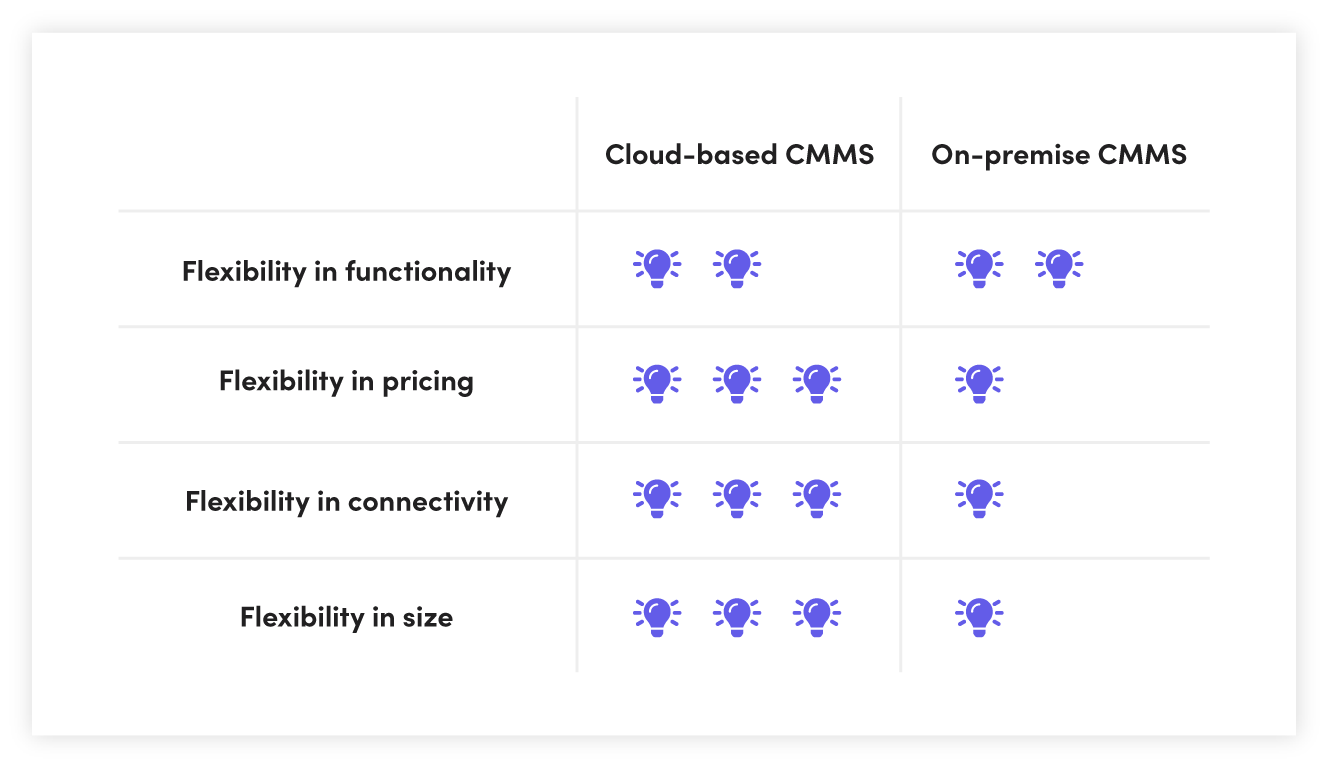 | | Cloud-based CMMS | On-premise CMMS |
|---|---|---|
| Flexibility in functionality | | |
| Flexibility in pricing | | |
| Flexibility in connectivity | | |
| Flexibility in size | | |